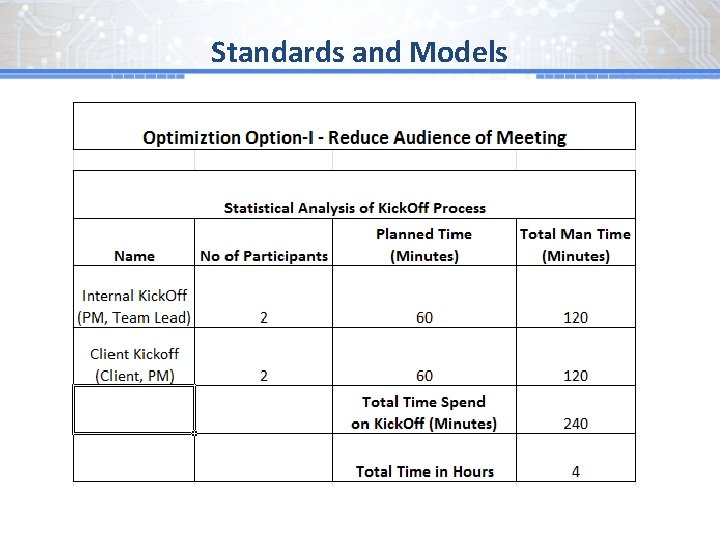 Standards and Models

Optimiztion Option-I - Reduce Audience of Meeting

Statistical Analysis of KickOff Process

| Name | No of Participants | Planned Time (Minutes) | Total Man Time (Minutes) |
|---|---|---|---|
| Internal KickOff (PM, Team Lead) | 2 | 60 | 120 |
| Client Kickoff (Client, PM) | 2 | 60 | 120 |
| | | Total Time Spend on KickOff (Minutes) | 240 |
| | | Total Time in Hours | 4 |